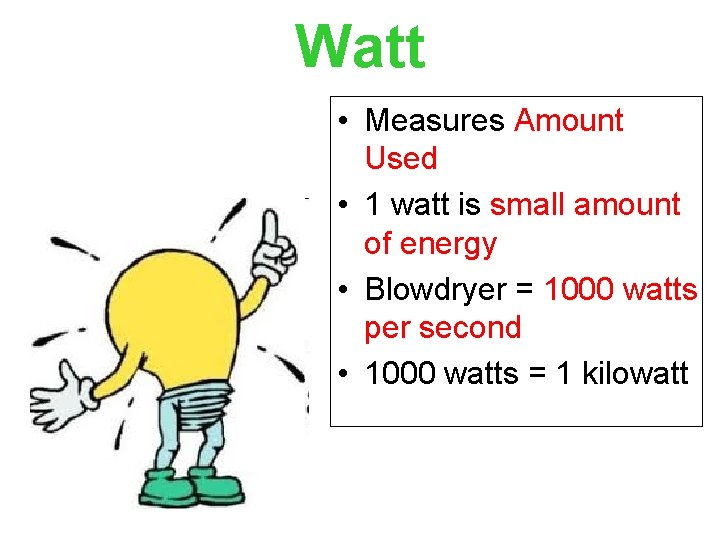 Watt

• Measures Amount Used
• 1 watt is small amount of energy
• Blowdryer = 1000 watts per second
• 1000 watts = 1 kilowatt